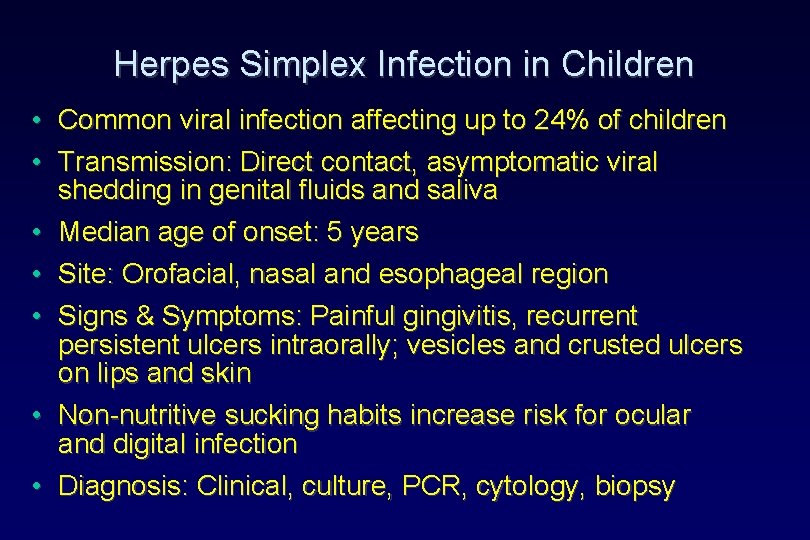 Herpes Simplex Infection in Children

• Common viral infection affecting up to 24% of children
• Transmission: Direct contact, asymptomatic viral shedding in genital fluids and saliva
• Median age of onset: 5 years
• Site: Orofacial, nasal and esophageal region
• Signs & Symptoms: Painful gingivitis, recurrent persistent ulcers intraorally; vesicles and crusted ulcers on lips and skin
• Non-nutritive sucking habits increase risk for ocular and digital infection
• Diagnosis: Clinical, culture, PCR, cytology, biopsy